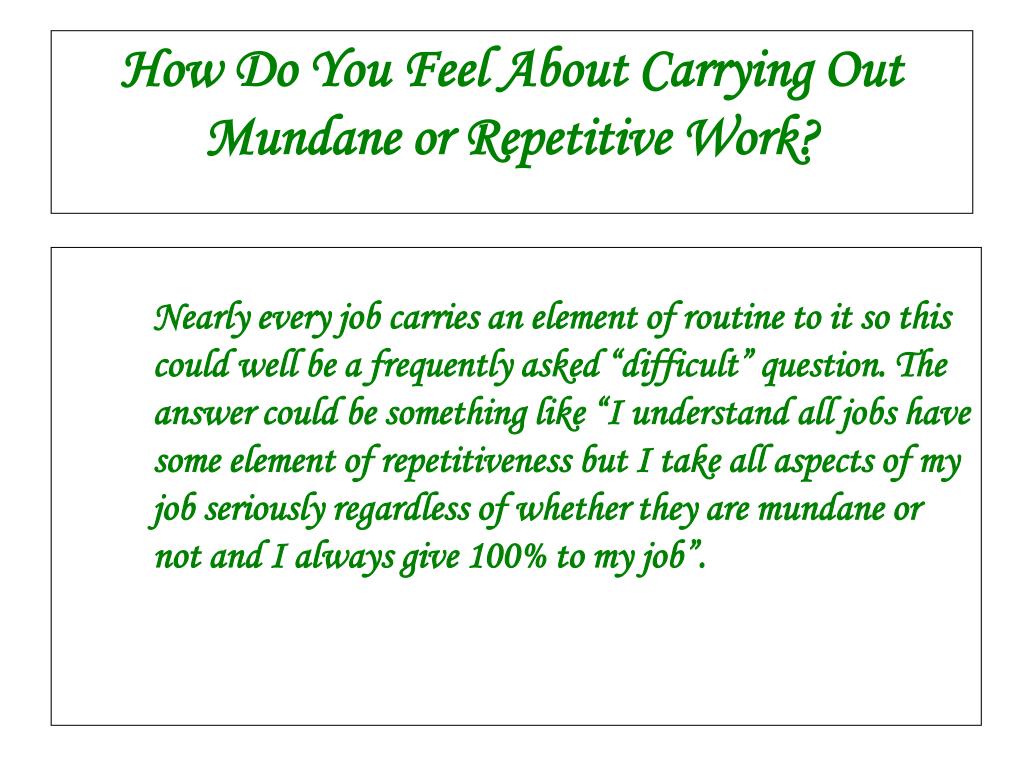 How Do You Feel About Carrying Out Mundane or Repetitive Work?

Nearly every job carries an element of routine to it so this could well be a frequently asked “difficult” question. The answer could be something like “I understand all jobs have some element of repetitiveness but I take all aspects of my job seriously regardless of whether they are mundane or not and I always give 100% to my job”.